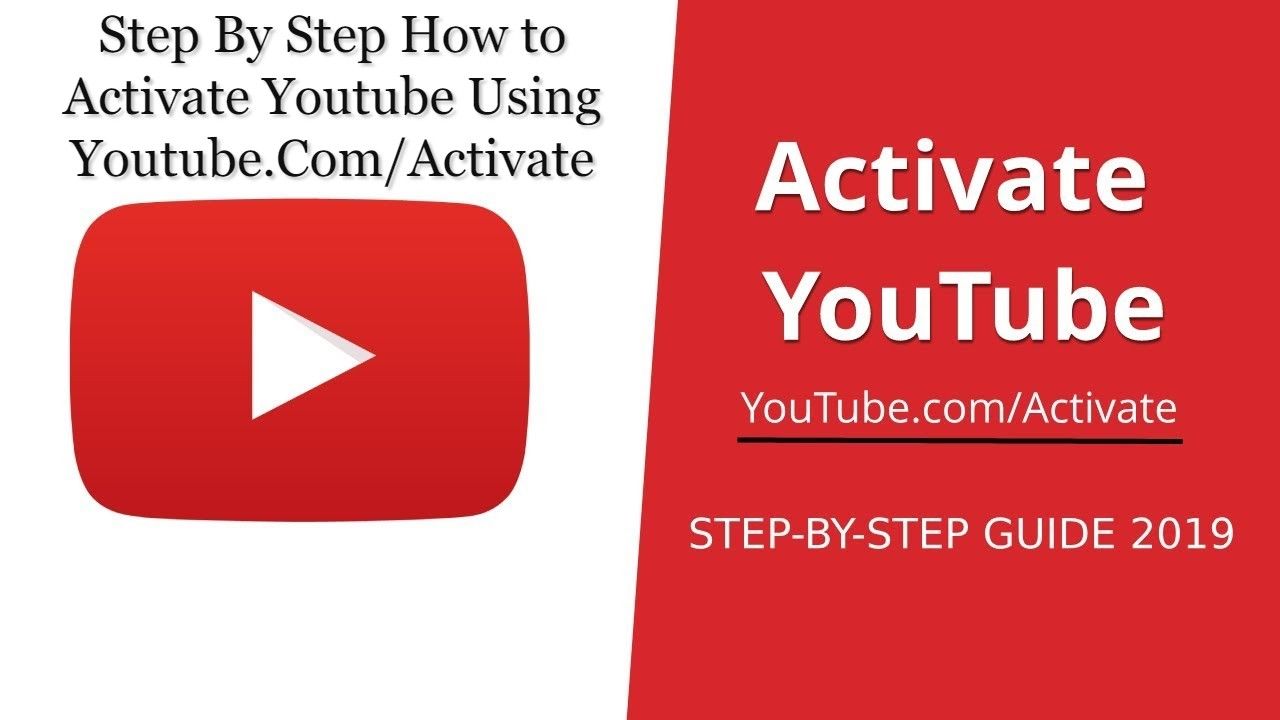 Step By Step How to Activate Youtube Using Youtube.Com/Activate

Activate YouTube

YouTube.com/Activate

STEP-BY-STEP GUIDE 2019